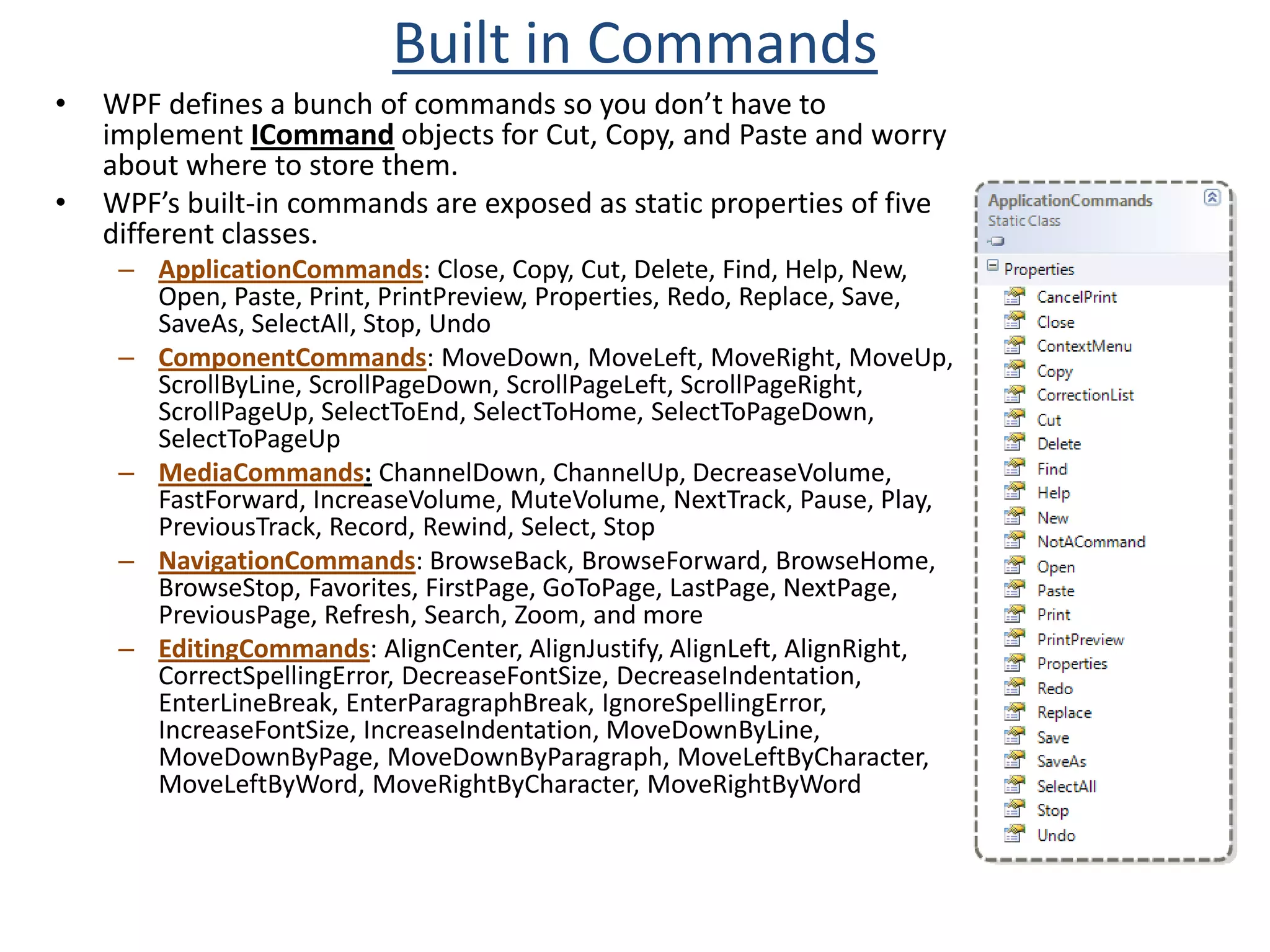 Built in Commands

• WPF defines a bunch of commands so you don't have to implement ICommand objects for Cut, Copy, and Paste and worry about where to store them.

• WPF's built-in commands are exposed as static properties of five different classes.

– ApplicationCommands: Close, Copy, Cut, Delete, Find, Help, New, Open, Paste, Print, PrintPreview, Properties, Redo, Replace, Save, SaveAs, SelectAll, Stop, Undo

– ComponentCommands: MoveDown, MoveLeft, MoveRight, MoveUp, ScrollByLine, ScrollPageDown, ScrollPageLeft, ScrollPageRight, ScrollPageUp, SelectToEnd, SelectToHome, SelectToPageDown, SelectToPageUp

– MediaCommands: ChannelDown, ChannelUp, DecreaseVolume, FastForward, IncreaseVolume, MuteVolume, NextTrack, Pause, Play, PreviousTrack, Record, Rewind, Select, Stop

– NavigationCommands: BrowseBack, BrowseForward, BrowseHome, BrowseStop, Favorites, FirstPage, GoToPage, LastPage, NextPage, PreviousPage, Refresh, Search, Zoom, and more

– EditingCommands: AlignCenter, AlignJustify, AlignLeft, AlignRight, CorrectSpellingError, DecreaseFontSize, DecreaseIndentation, EnterLineBreak, EnterParagraphBreak, IgnoreSpellingError, IncreaseFontSize, IncreaseIndentation, MoveDownByLine, MoveDownByPage, MoveDownByParagraph, MoveLeftByCharacter, MoveLeftByWord, MoveRightByCharacter, MoveRightByWord

ApplicationCommands
Static Class

Properties
CancelPrint
Close
ContextMenu
Copy
CorrectionList
Cut
Delete
Find
Help
New
NotACommand
Open
Paste
Print
PrintPreview
Properties
Redo
Replace
Save
SaveAs
SelectAll
Stop
Undo